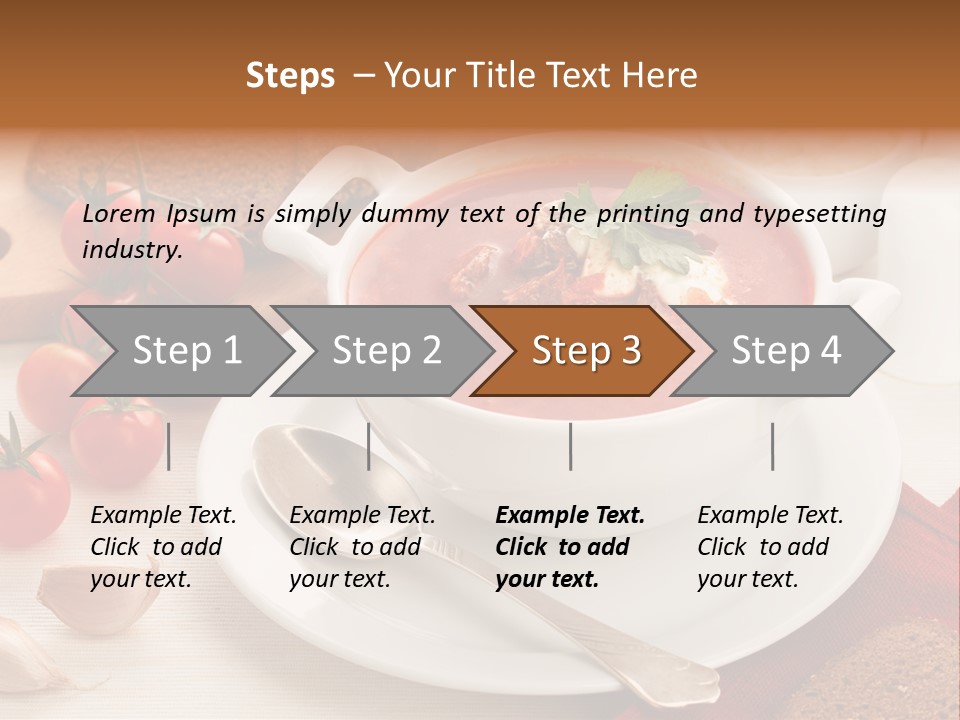 Steps – Your Title Text Here

Lorem Ipsum is simply dummy text of the printing and typesetting industry.

Step 1

Step 2

Step 3

Step 4

Example Text. Click to add your text.

Example Text. Click to add your text.

Example Text. Click to add your text.

Example Text. Click to add your text.